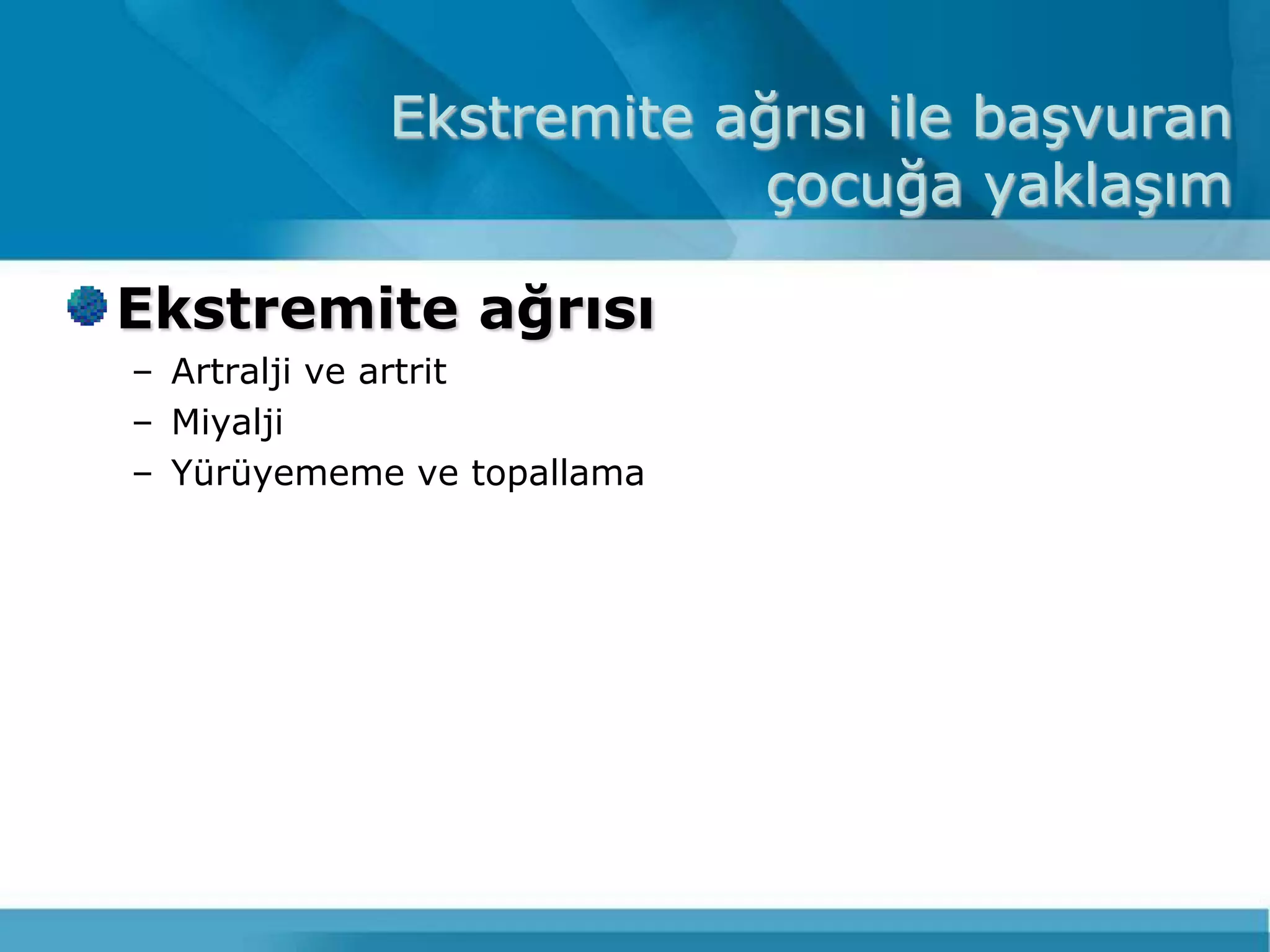 Ekstremite ağrısı ile başvuran çocuğa yaklaşım

Ekstremite ağrısı

– Artralji ve artrit
– Miyalji
– Yürüyememe ve topallama